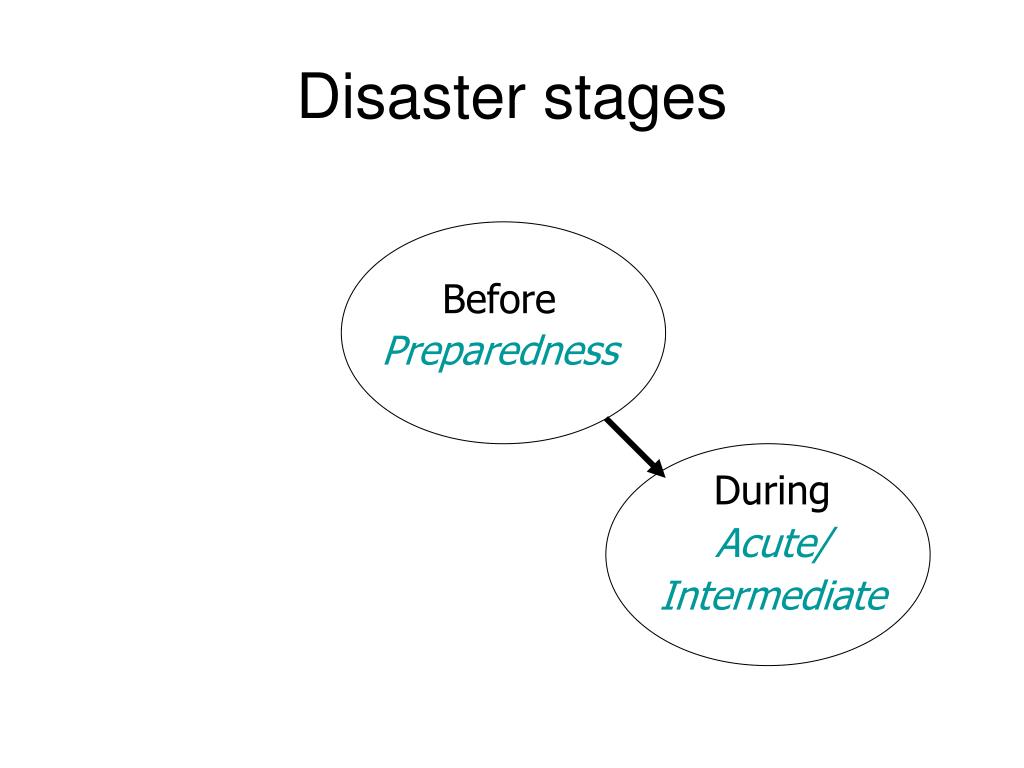 Disaster stages

Before
Preparedness

During
Acute/
Intermediate